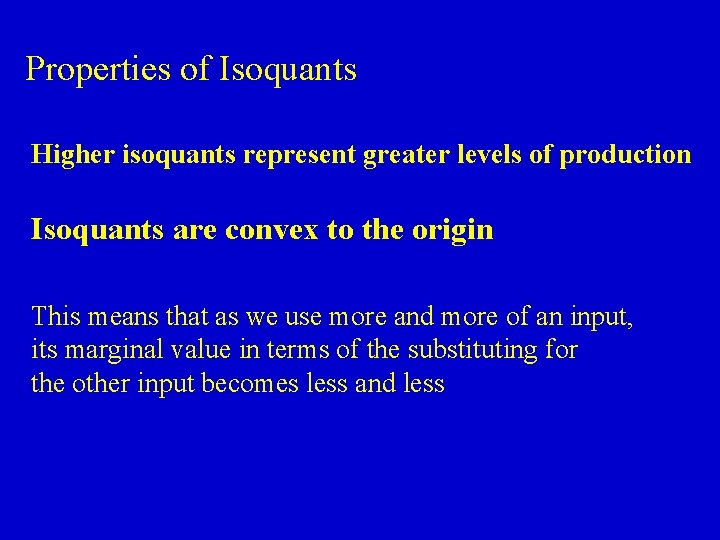 Properties of Isoquants

Higher isoquants represent greater levels of production

Isoquants are convex to the origin

This means that as we use more and more of an input, its marginal value in terms of the substituting for the other input becomes less and less